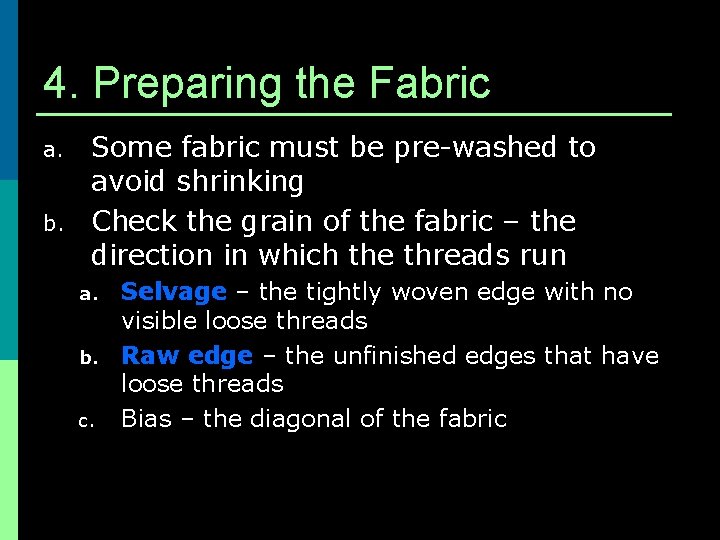 4. Preparing the Fabric

a. Some fabric must be pre-washed to avoid shrinking

b. Check the grain of the fabric – the direction in which the threads run

a. Selvage – the tightly woven edge with no visible loose threads

b. Raw edge – the unfinished edges that have loose threads

c. Bias – the diagonal of the fabric